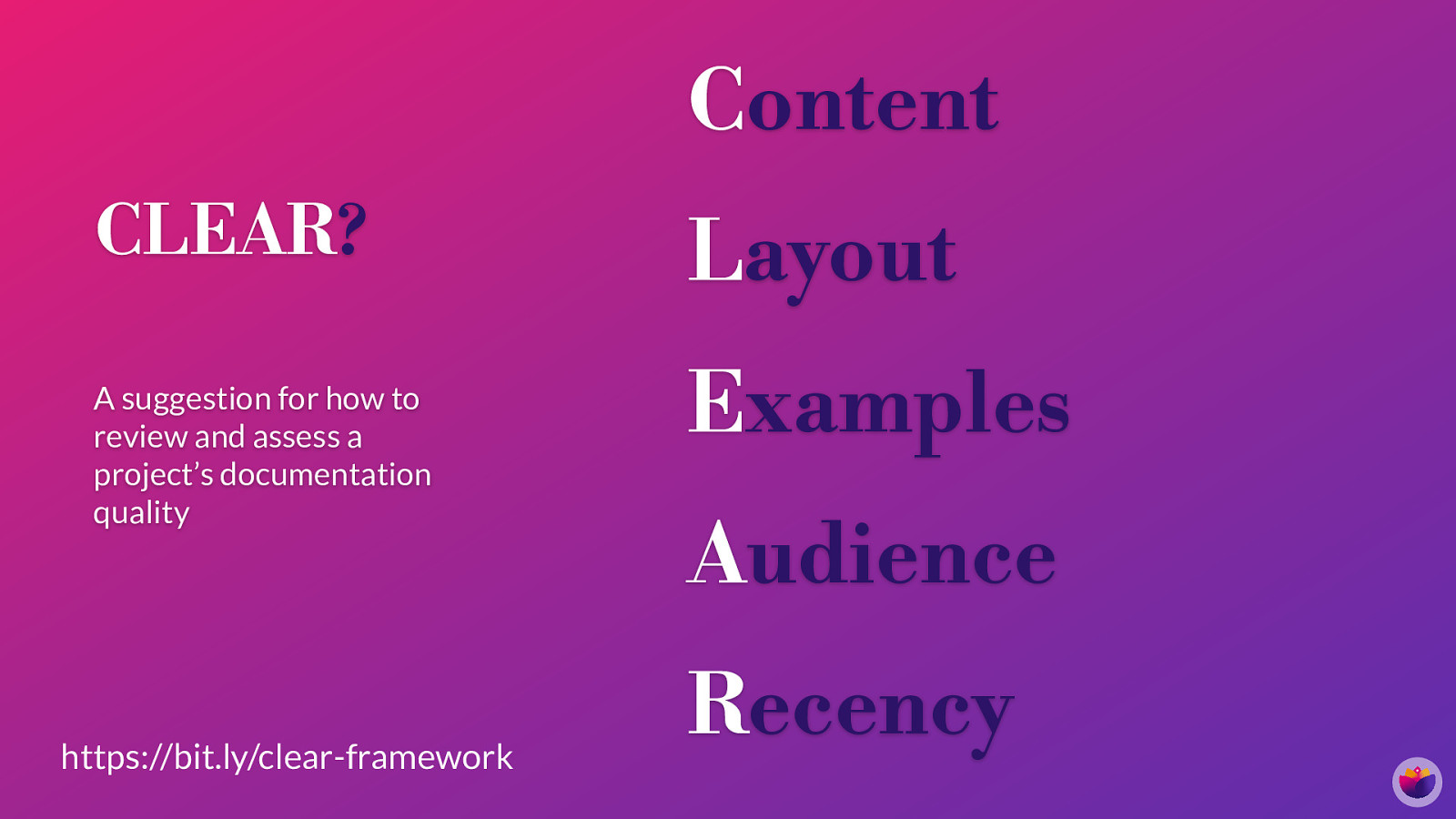 CLEAR?

A suggestion for how to review and assess a project's documentation quality

https://bit.ly/clear-framework

Content

Layout

Examples

Audience

Recency